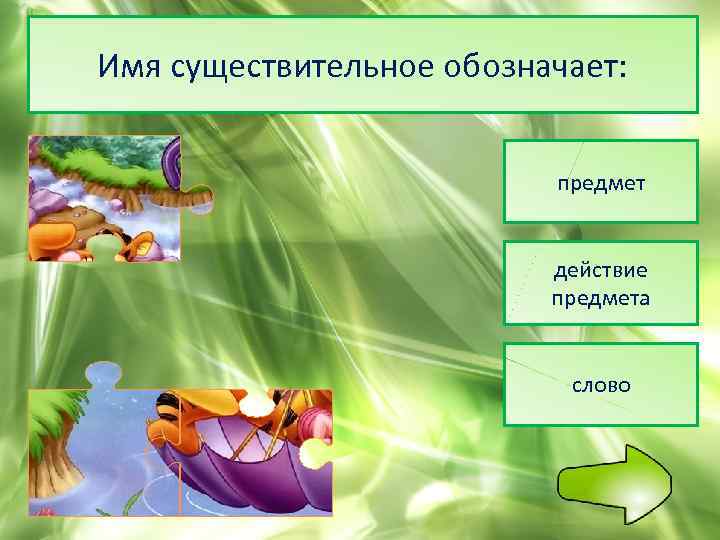 Имя существительное обозначает:

предмет

действие предмета

слово